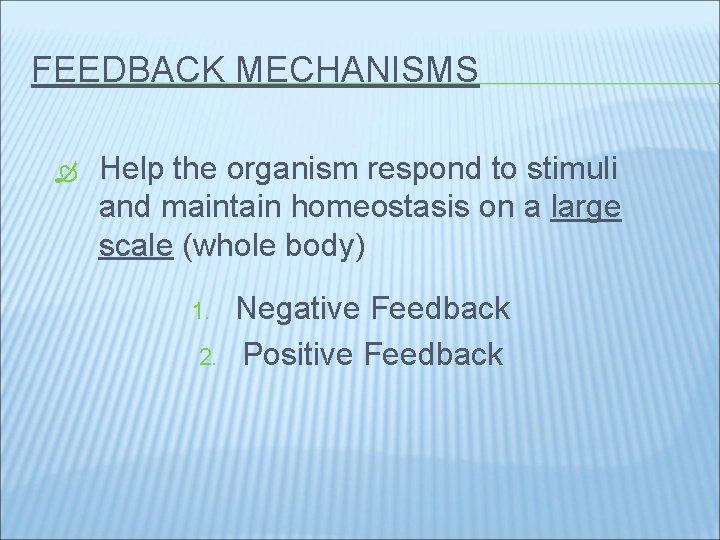 FEEDBACK MECHANISMS

Help the organism respond to stimuli and maintain homeostasis on a large scale (whole body)

1. Negative Feedback
2. Positive Feedback